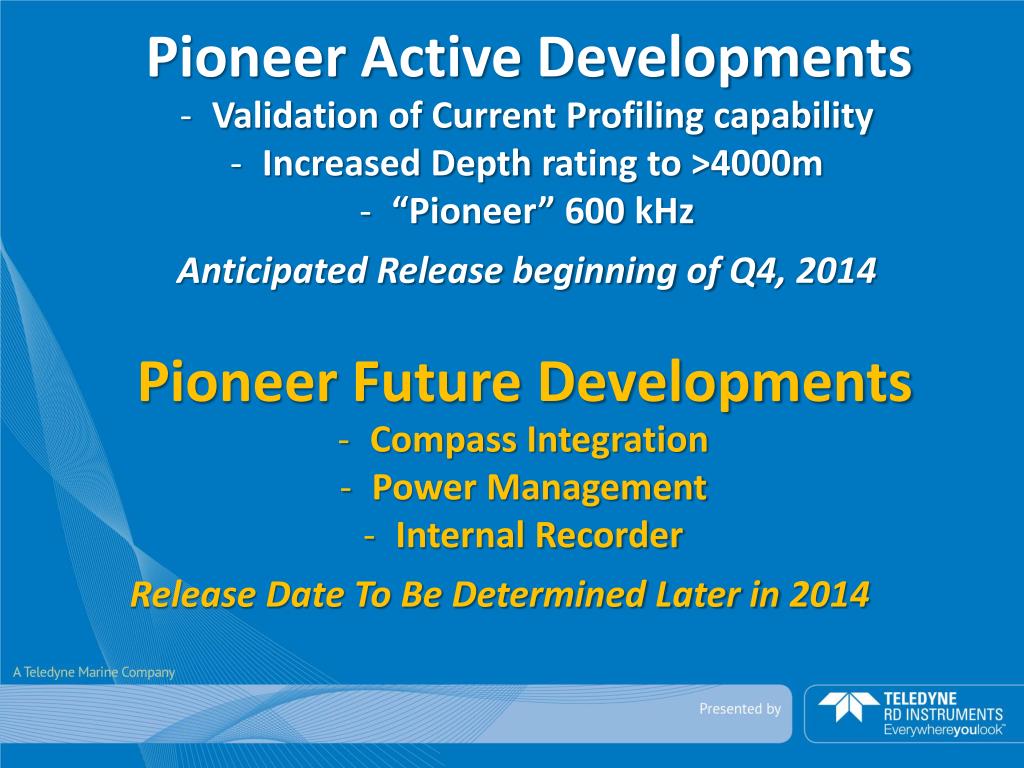 Pioneer Active Developments
- Validation of Current Profiling capability
- Increased Depth rating to >4000m
- “Pioneer” 600 kHz

Anticipated Release beginning of Q4, 2014

Pioneer Future Developments
- Compass Integration
- Power Management
- Internal Recorder

Release Date To Be Determined Later in 2014

A Teledyne Marine Company

Presented by

TELEDYNE
RD INSTRUMENTS
Everywhereyoulook™